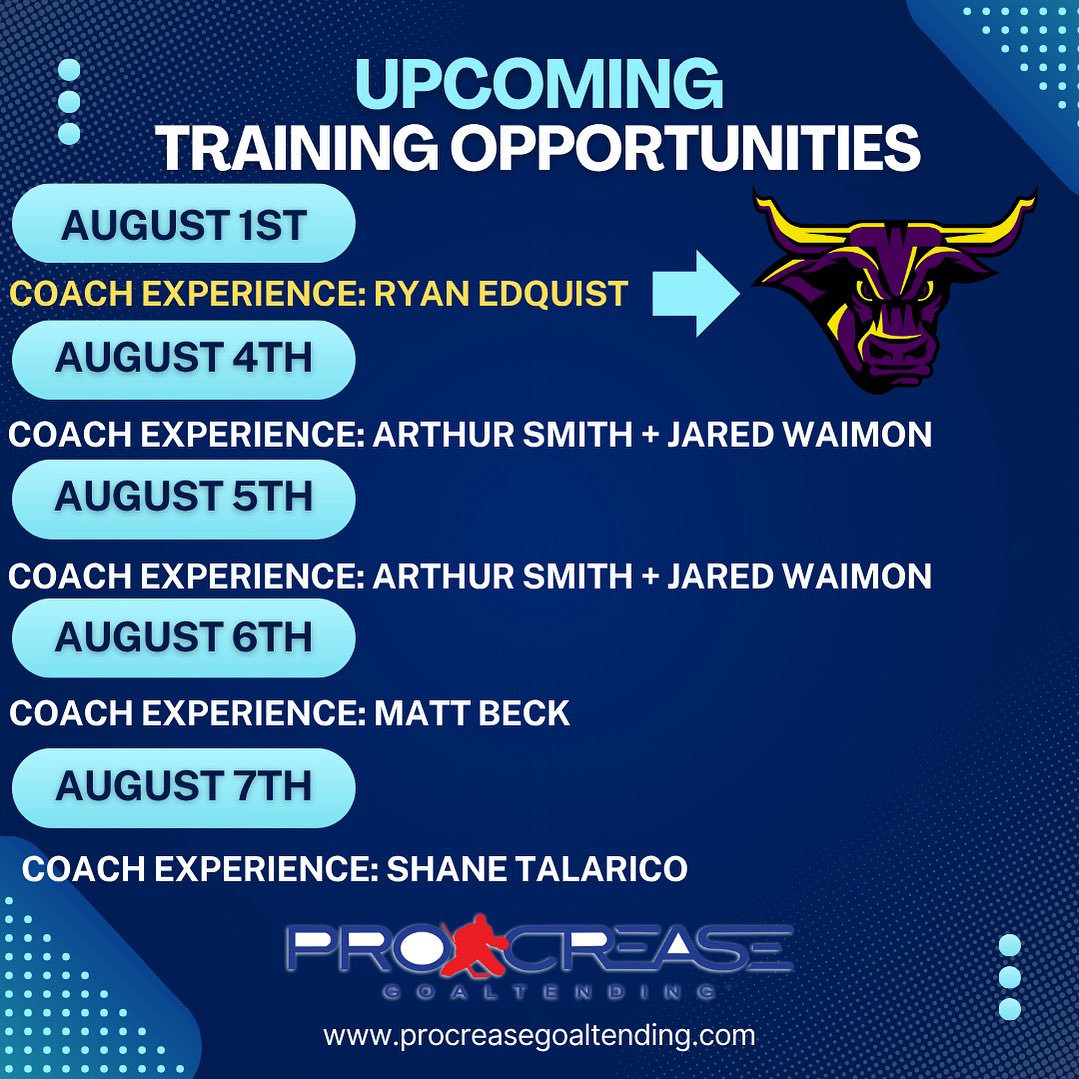 UPCOMING
TRAINING OPPORTUNITIES

AUGUST 1ST

COACH EXPERIENCE: RYAN EDQUIST

AUGUST 4TH

COACH EXPERIENCE: ARTHUR SMITH + JARED WAIMON

AUGUST 5TH

COACH EXPERIENCE: ARTHUR SMITH + JARED WAIMON

AUGUST 6TH

COACH EXPERIENCE: MATT BECK

AUGUST 7TH

COACH EXPERIENCE: SHANE TALARICO

PRO CREASE
GOALTENDING

www.procreasegoaltending.com